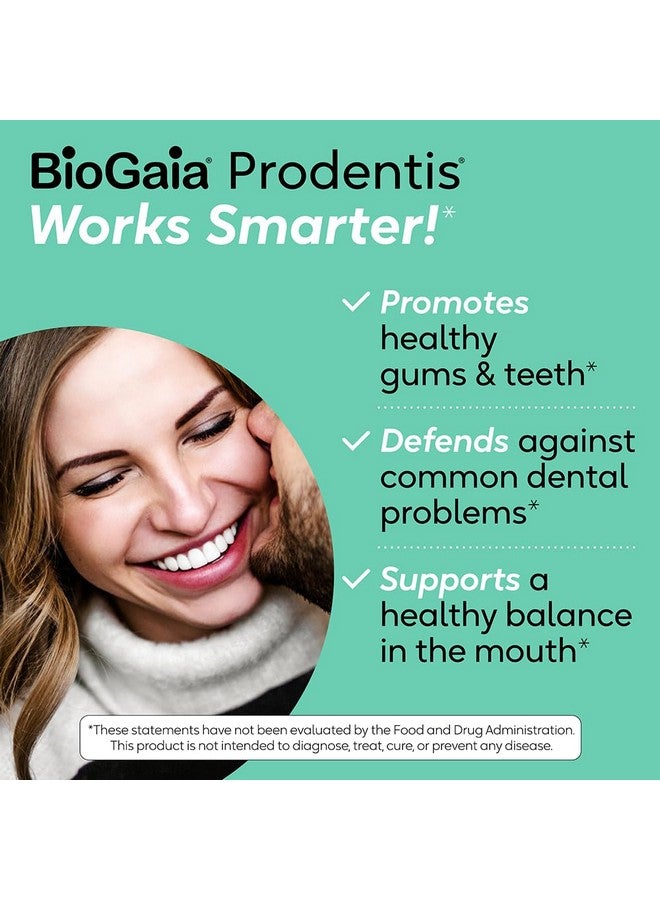 BioGaia® Prodentis®
Works Smarter!*

✓ Promotes healthy gums & teeth*

✓ Defends against common dental problems*

✓ Supports a healthy balance in the mouth*

*These statements have not been evaluated by the Food and Drug Administration. This product is not intended to diagnose, treat, cure, or prevent any disease.